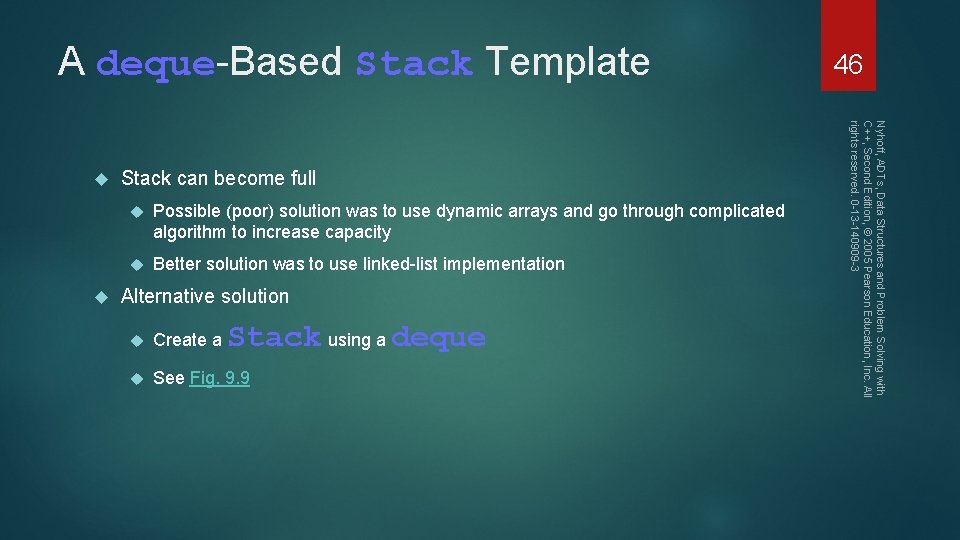 A deque-Based Stack Template

46

Stack can become full

Possible (poor) solution was to use dynamic arrays and go through complicated algorithm to increase capacity

Better solution was to use linked-list implementation

Alternative solution

Create a Stack using a deque

See Fig. 9.9

Nyhoff, ADTs, Data Structures and Problem Solving with C++, Second Edition, © 2005 Pearson Education, Inc. All rights reserved. 0-13-140909-3